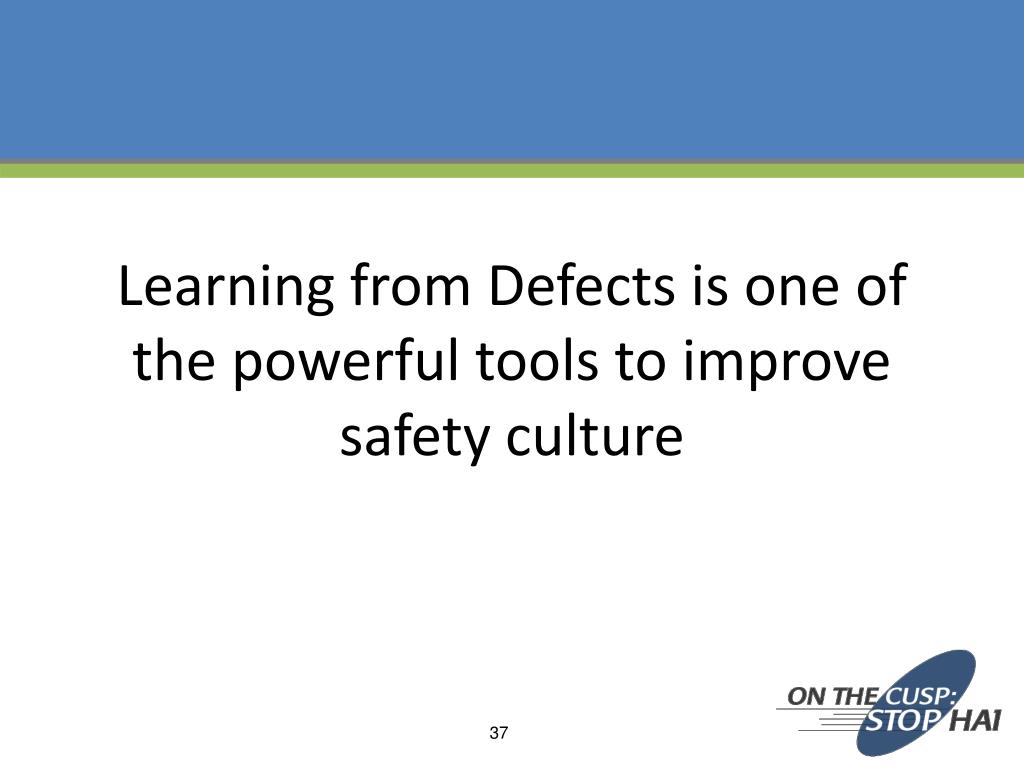 Learning from Defects is one of the powerful tools to improve safety culture

37

ON THE CUSP: STOP HAI